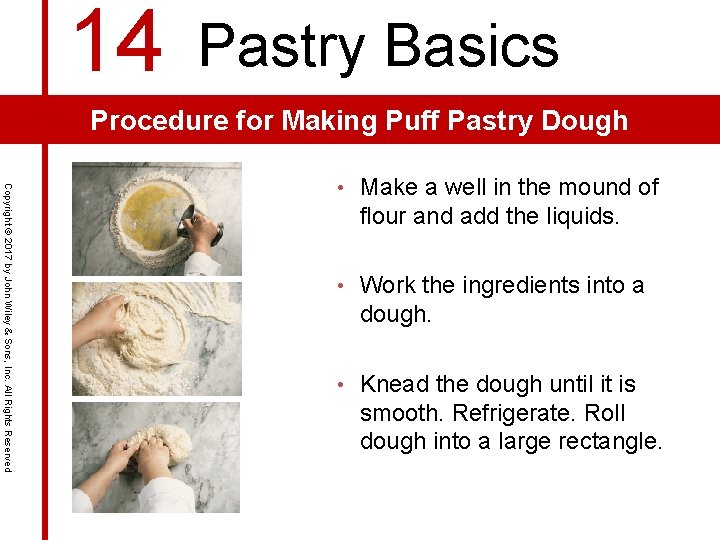 14 Pastry Basics

Procedure for Making Puff Pastry Dough

Copyright© 2017 by John Wiley & Sons, Inc. All Rights Reserved

• Make a well in the mound of flour and add the liquids.

• Work the ingredients into a dough.

• Knead the dough until it is smooth. Refrigerate. Roll dough into a large rectangle.